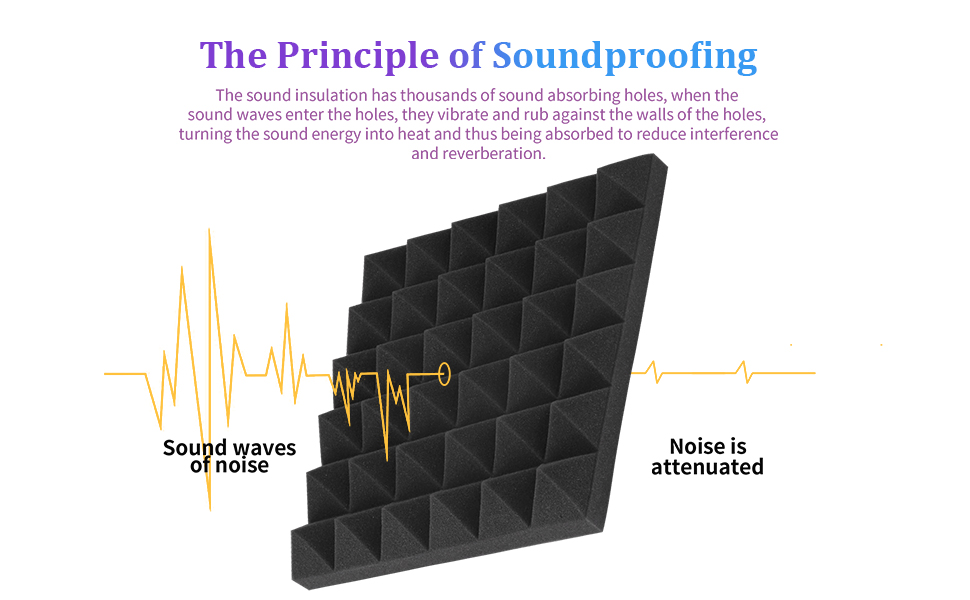 The Principle of Soundproofing

The sound insulation has thousands of sound absorbing holes, when the sound waves enter the holes, they vibrate and rub against the walls of the holes, turning the sound energy into heat and thus being absorbed to reduce interference and reverberation.

Sound waves of noise

Noise is attenuated